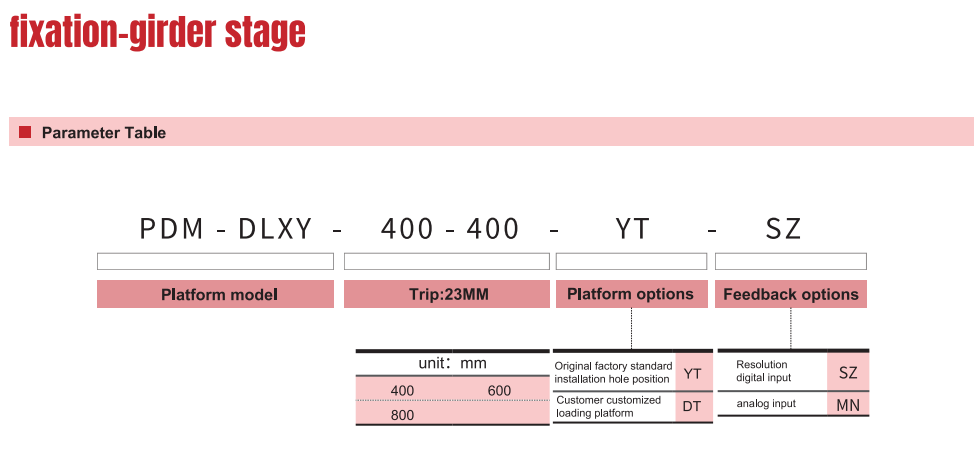 fixation-girder stage

Parameter Table

PDM - DLXY - 400 - 400 - YT - SZ

Platform model

Trip:23MM

Platform options

Feedback options

| unit: mm | |
|---|---|
| 400 | 600 |
| 800 | |

| | |
|---|---|
| Original factory standard installation hole position | YT |
| Customer customized loading platform | DT |

| | |
|---|---|
| Resolution digital input | SZ |
| analog input | MN |